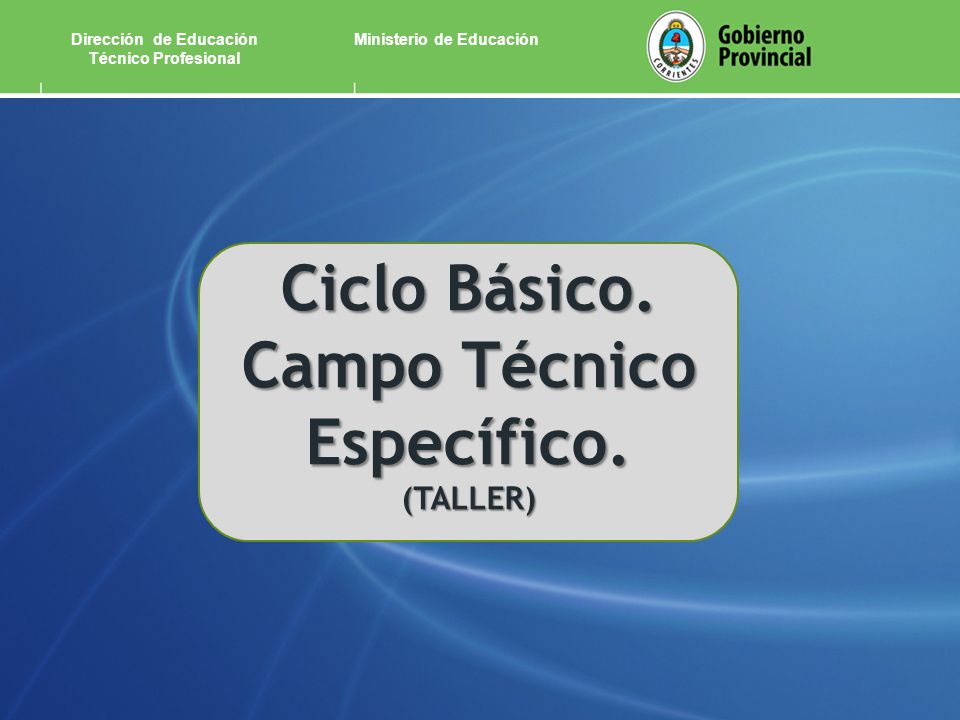 Dirección de Educación
Técnico Profesional

Ministerio de Educación

CORRIENTES

Gobierno
Provincial

Ciclo Básico.
Campo Técnico
Específico.
(TALLER)